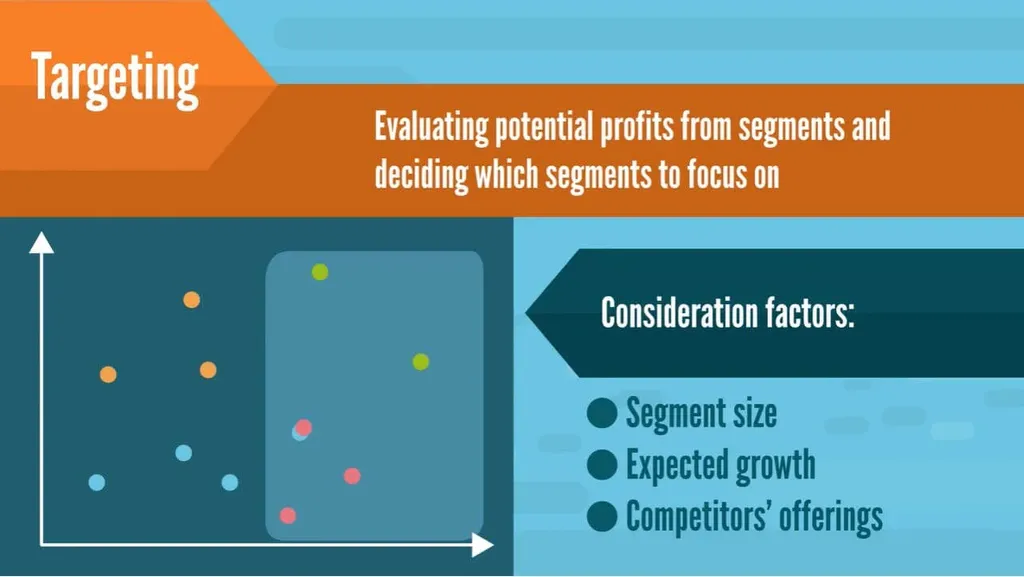 Targeting

Evaluating potential profits from segments and deciding which segments to focus on

Consideration factors:

Segment size

Expected growth

Competitors' offerings